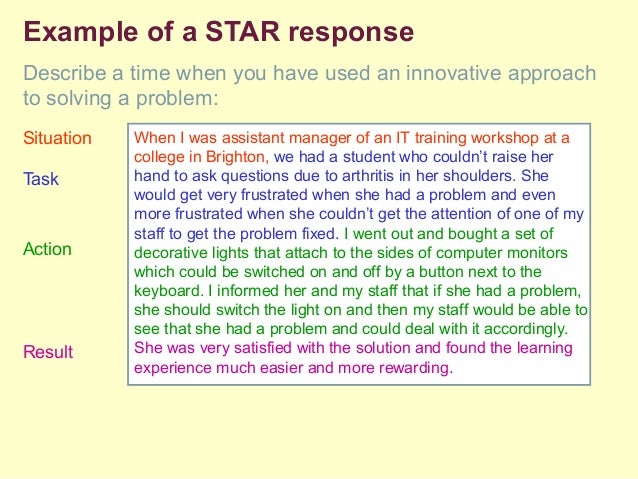 Example of a STAR response

Describe a time when you have used an innovative approach to solving a problem:

Situation

Task

Action

Result

When I was assistant manager of an IT training workshop at a college in Brighton, we had a student who couldn't raise her hand to ask questions due to arthritis in her shoulders. She would get very frustrated when she had a problem and even more frustrated when she couldn't get the attention of one of my staff to get the problem fixed. I went out and bought a set of decorative lights that attach to the sides of computer monitors which could be switched on and off by a button next to the keyboard. I informed her and my staff that if she had a problem, she should switch the light on and then my staff would be able to see that she had a problem and could deal with it accordingly. She was very satisfied with the solution and found the learning experience much easier and more rewarding.